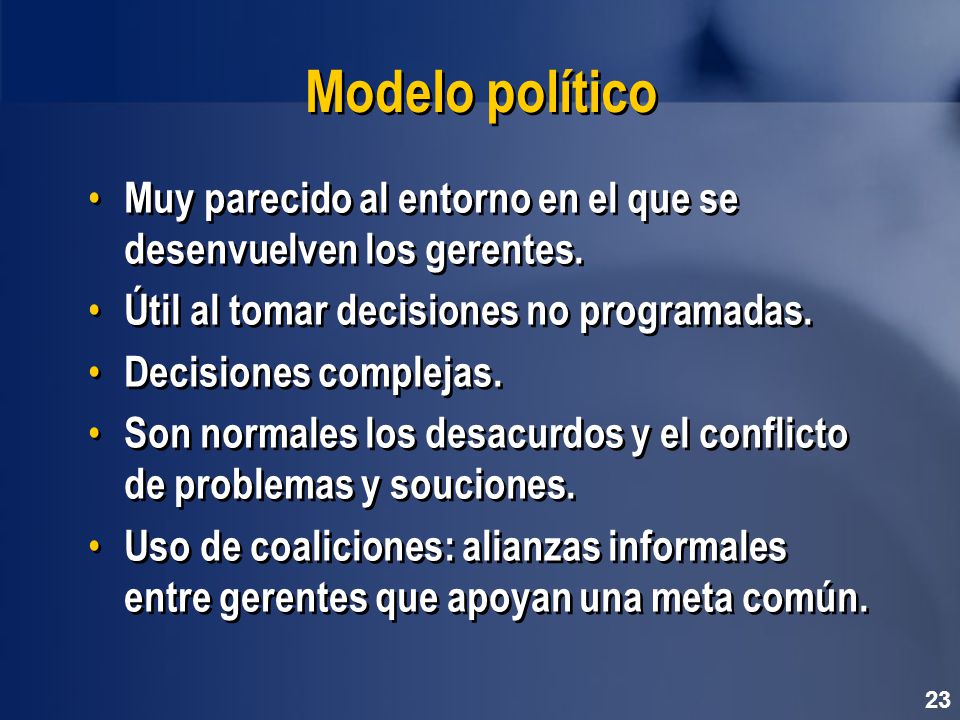 Modelo político

• Muy parecido al entorno en el que se desenvuelven los gerentes.
• Útil al tomar decisiones no programadas.
• Decisiones complejas.
• Son normales los desacurdos y el conflicto de problemas y souciones.
• Uso de coaliciones: alianzas informales entre gerentes que apoyan una meta común.

23